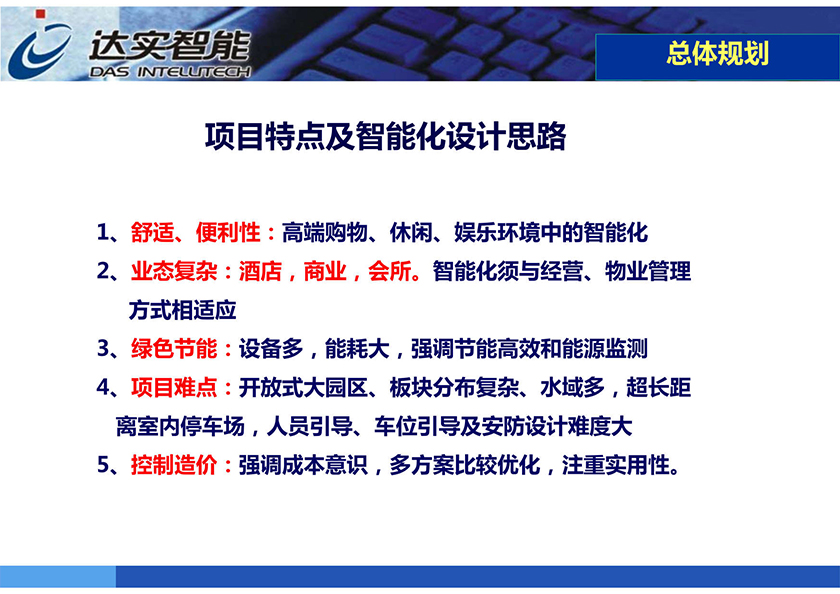 达实智能
DAS INTELLITECH

总体规划

项目特点及智能化设计思路

1、舒适、便利性：高端购物、休闲、娱乐环境中的智能化

2、业态复杂：酒店，商业，会所。智能化须与经营、物业管理方式相适应

3、绿色节能：设备多，能耗大，强调节能高效和能源监测

4、项目难点：开放式大园区、板块分布复杂、水域多，超长距离室内停车场，人员引导、车位引导及安防设计难度大

5、控制造价：强调成本意识，多方案比较优化，注重实用性。